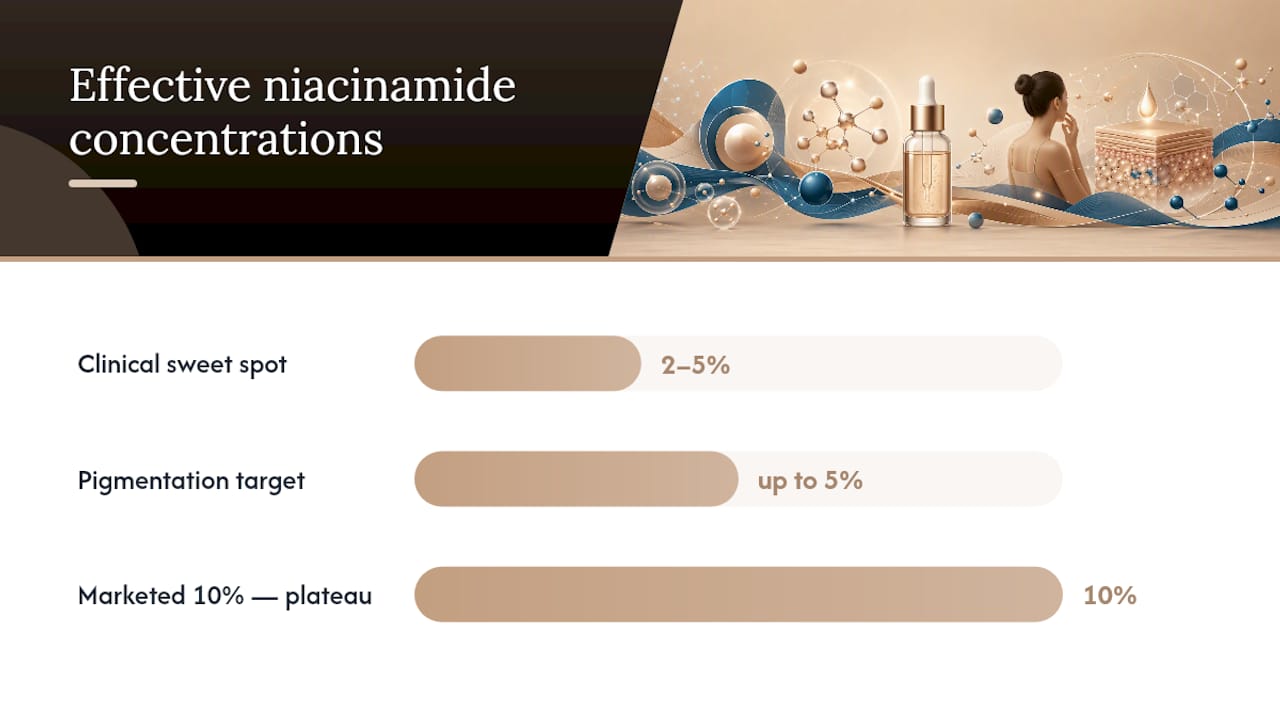 Effective niacinamide concentrations

Clinical sweet spot
2–5%

Pigmentation target
up to 5%

Marketed 10% — plateau
10%